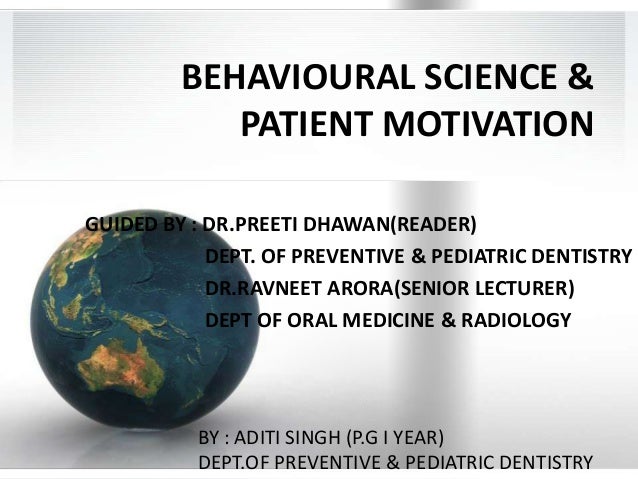 BEHAVIOURAL SCIENCE & PATIENT MOTIVATION

GUIDED BY : DR.PREETI DHAWAN(READER)
DEPT. OF PREVENTIVE & PEDIATRIC DENTISTRY
DR.RAVNEET ARORA(SENIOR LECTURER)
DEPT OF ORAL MEDICINE & RADIOLOGY

BY : ADITI SINGH (P.G I YEAR)
DEPT.OF PREVENTIVE & PEDIATRIC DENTISTRY